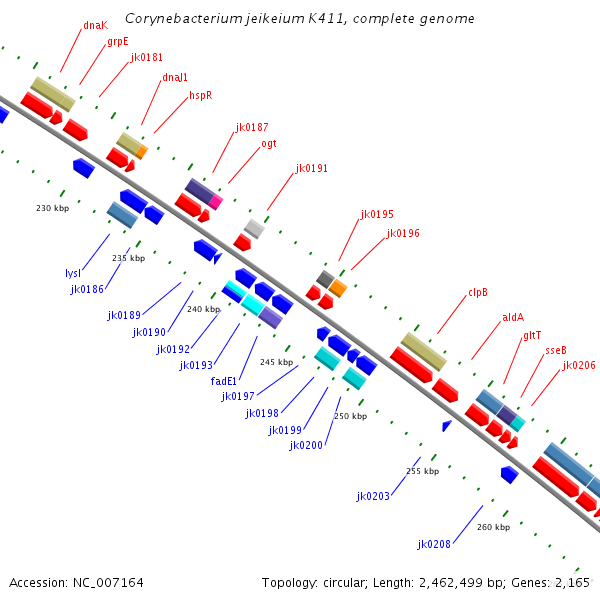 Corynebacterium jeikeium K411, complete genome

dnaK
grpE
jk0181
dnaJ1
hspR
jk0187
ogt
jk0191
jk0195
jk0196
clpB
aldA
gltT
sseB
jk0206

230 kbp
235 kbp
240 kbp
245 kbp
250 kbp
255 kbp
260 kbp

lysI
jk0186
jk0189
jk0190
jk0192
jk0193
fadE1
jk0197
jk0198
jk0199
jk0200
jk0203
jk0208

Accession: NC_007164

Topology: circular; Length: 2,462,499 bp; Genes: 2,165